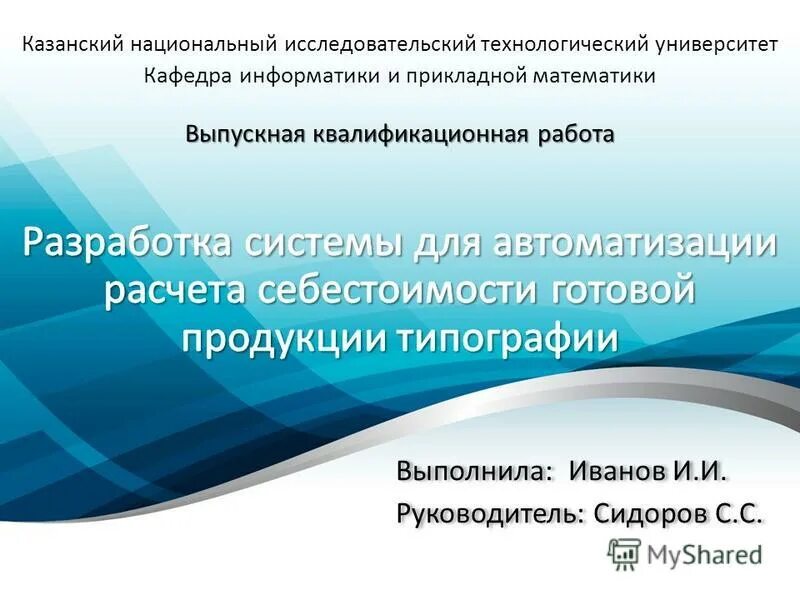 Казанский национальный исследовательский технологический университет
Кафедра информатики и прикладной математики

Выпускная квалификационная работа

Разработка системы для автоматизации расчета себестоимости готовой продукции типографии

Выполнила: Иванов И.И.
Руководитель: Сидоров С.С.

MyShared